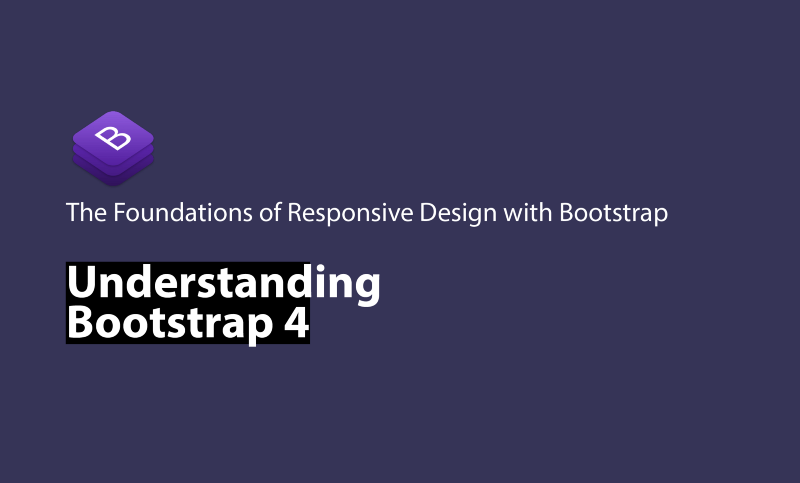 B

The Foundations of Responsive Design with Bootstrap

Understanding Bootstrap 4